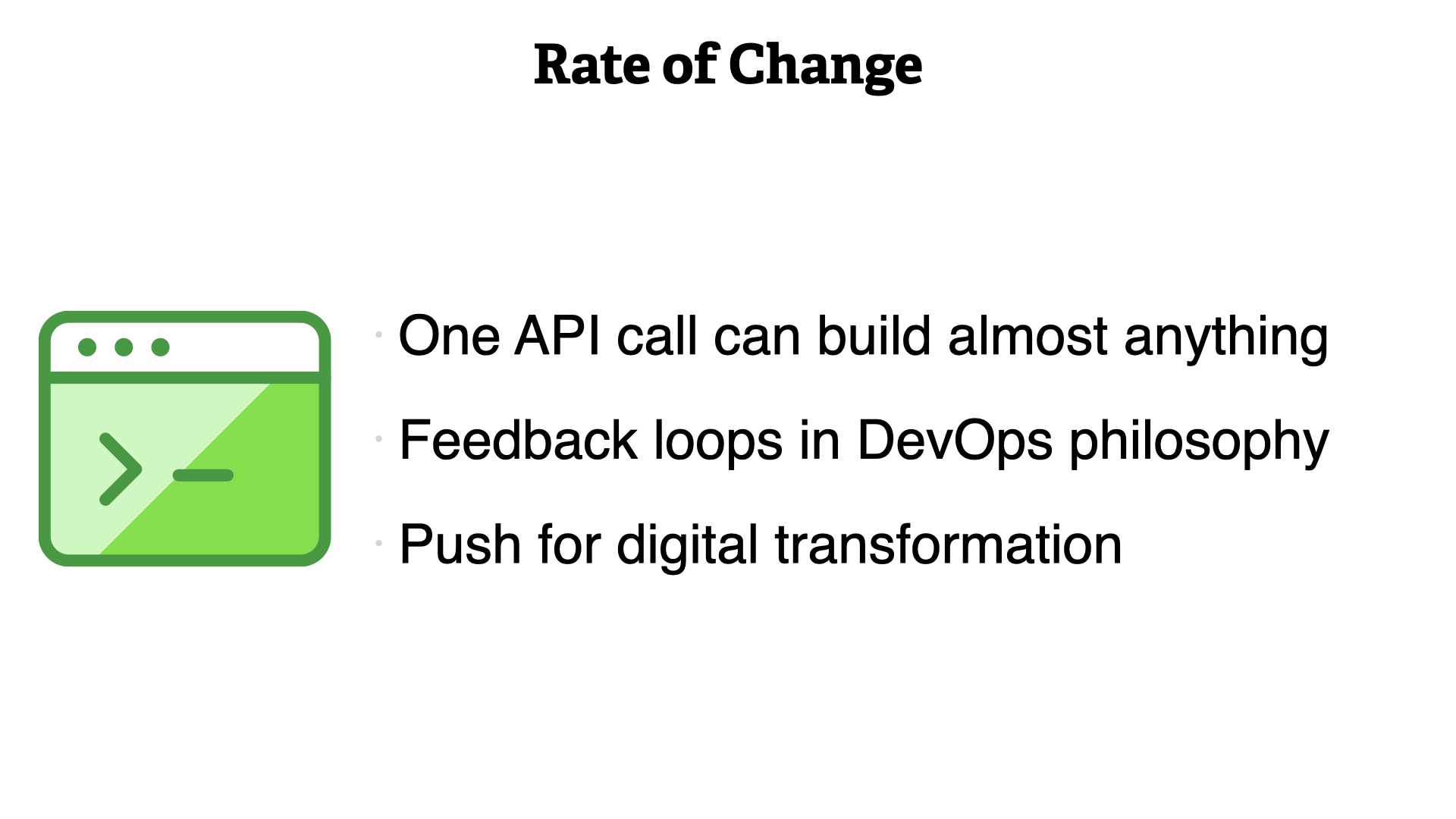 Rate of Change

· One API call can build almost anything

· Feedback loops in DevOps philosophy

· Push for digital transformation